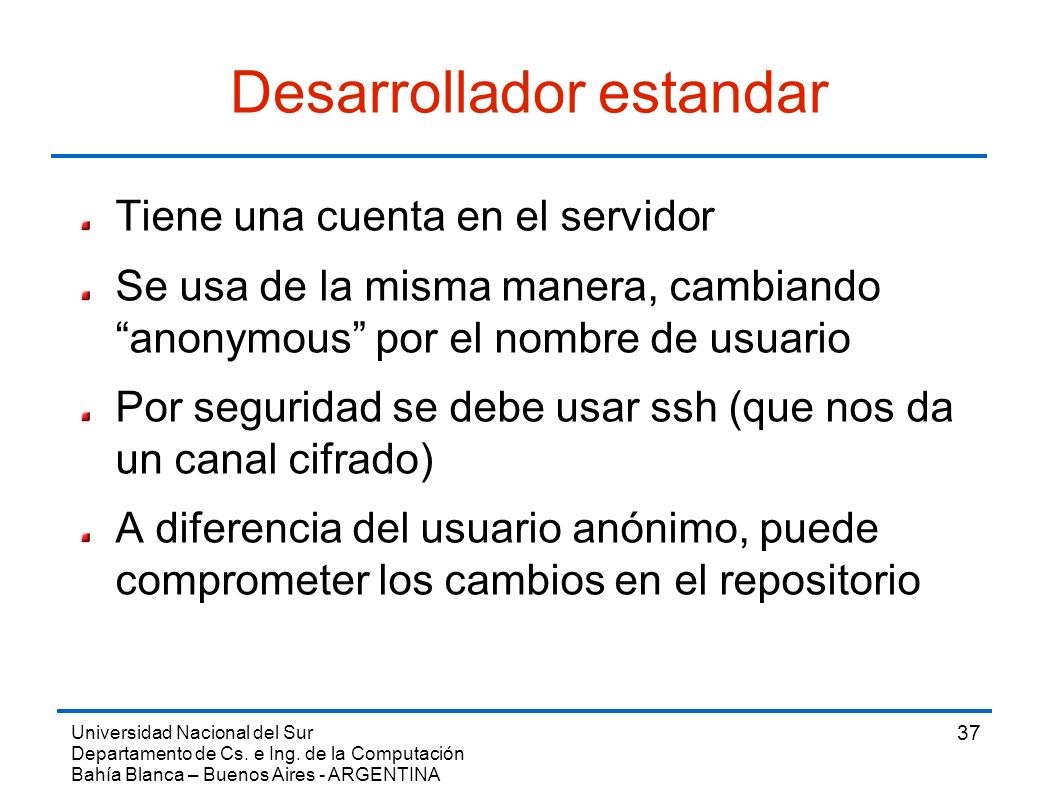 Desarrollador estandar

Tiene una cuenta en el servidor

Se usa de la misma manera, cambiando “anonymous” por el nombre de usuario

Por seguridad se debe usar ssh (que nos da un canal cifrado)

A diferencia del usuario anónimo, puede comprometer los cambios en el repositorio

Universidad Nacional del Sur
Departamento de Cs. e Ing. de la Computación
Bahía Blanca – Buenos Aires - ARGENTINA

37